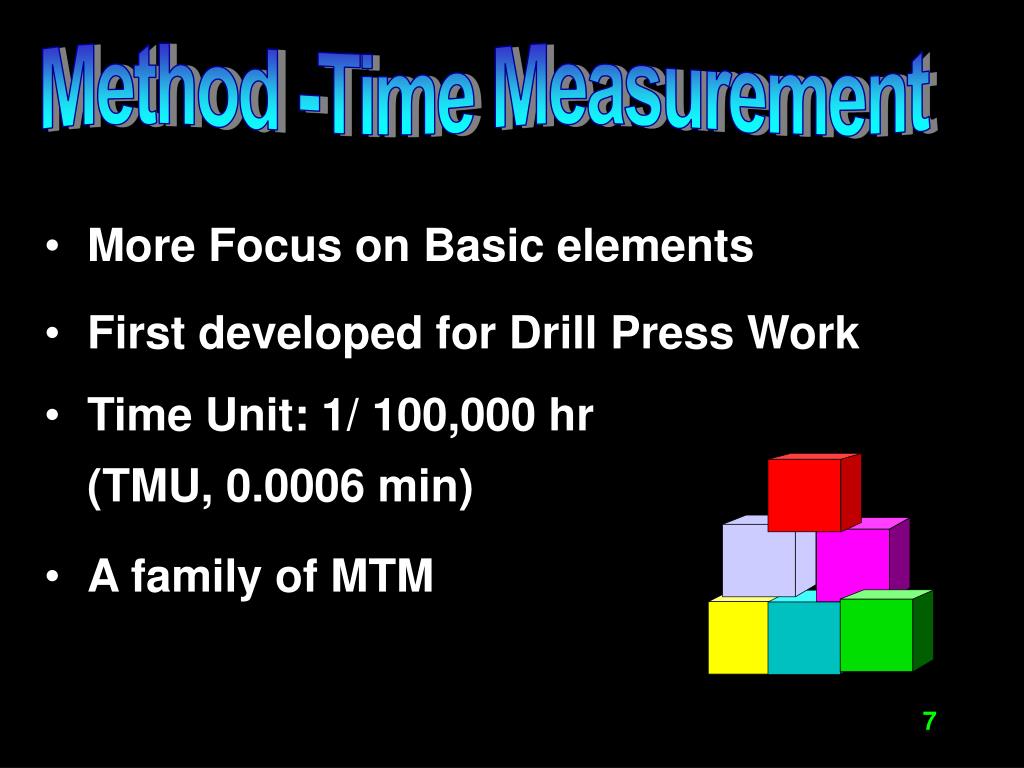 Method -Time Measurement

• More Focus on Basic elements

• First developed for Drill Press Work

• Time Unit: 1/ 100,000 hr
(TMU, 0.0006 min)

• A family of MTM

7